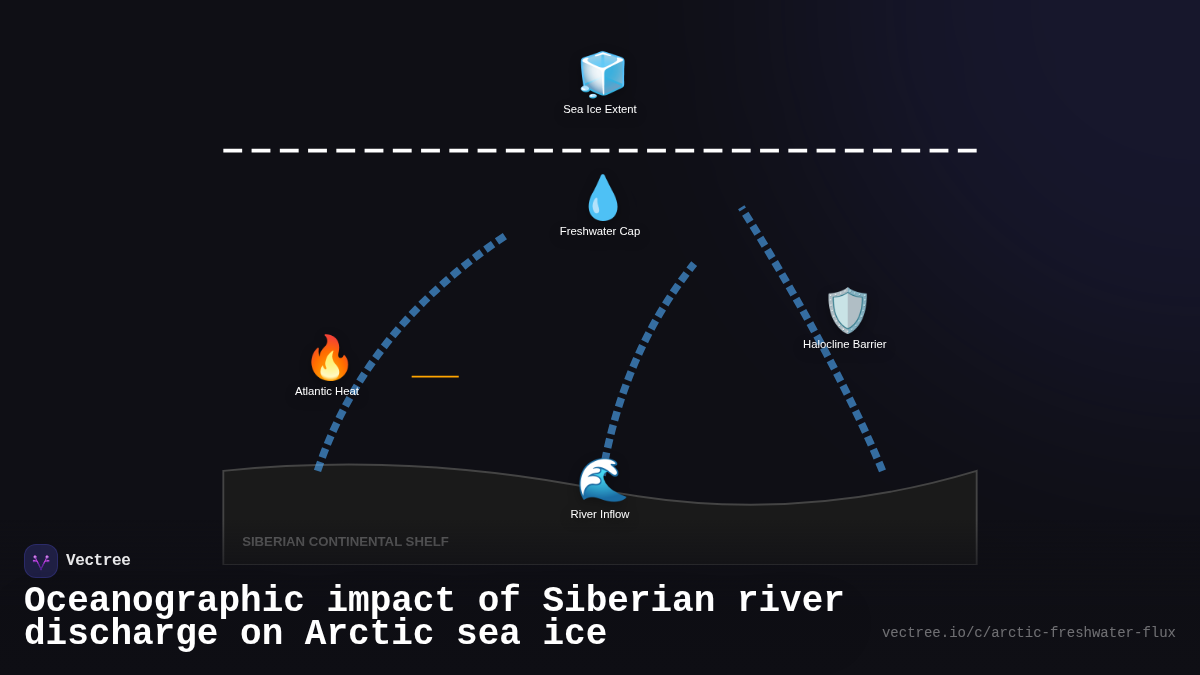 Sea Ice Extent

Freshwater Cap

Halocline Barrier

Atlantic Heat

River Inflow

SIBERIAN CONTINENTAL SHELF

Vectree

Oceanographic impact of Siberian river discharge on Arctic sea ice

vectree.io/c/arctic-freshwater-flux